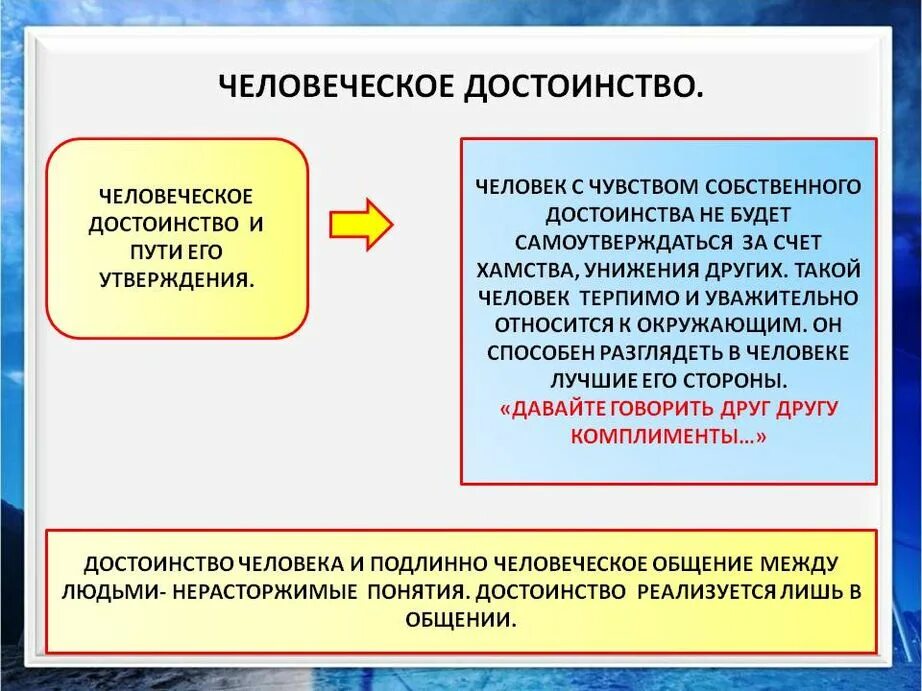 ЧЕЛОВЕЧЕСКОЕ ДОСТОИНСТВО.

ЧЕЛОВЕЧЕСКОЕ ДОСТОИНСТВО И ПУТИ ЕГО УТВЕРЖДЕНИЯ.

ЧЕЛОВЕК С ЧУВСТВОМ СОБСТВЕННОГО ДОСТОИНСТВА НЕ БУДЕТ САМОУТВЕРЖДАТЬСЯ ЗА СЧЕТ ХАМСТВА, УНИЖЕНИЯ ДРУГИХ. ТАКОЙ ЧЕЛОВЕК ТЕРПИМО И УВАЖИТЕЛЬНО ОТНОСИТСЯ К ОКРУЖАЮЩИМ. ОН СПОСОБЕН РАЗГЛЯДЕТЬ В ЧЕЛОВЕКЕ ЛУЧШИЕ ЕГО СТОРОНЫ.
«ДАВАЙТЕ ГОВОРИТЬ ДРУГ ДРУГУ КОМПЛИМЕНТЫ…»

ДОСТОИНСТВО ЧЕЛОВЕКА И ПОДЛИННО ЧЕЛОВЕЧЕСКОЕ ОБЩЕНИЕ МЕЖДУ ЛЮДЬМИ- НЕРАСТОРЖИМЫЕ ПОНЯТИЯ. ДОСТОИНСТВО РЕАЛИЗУЕТСЯ ЛИШЬ В ОБЩЕНИИ.